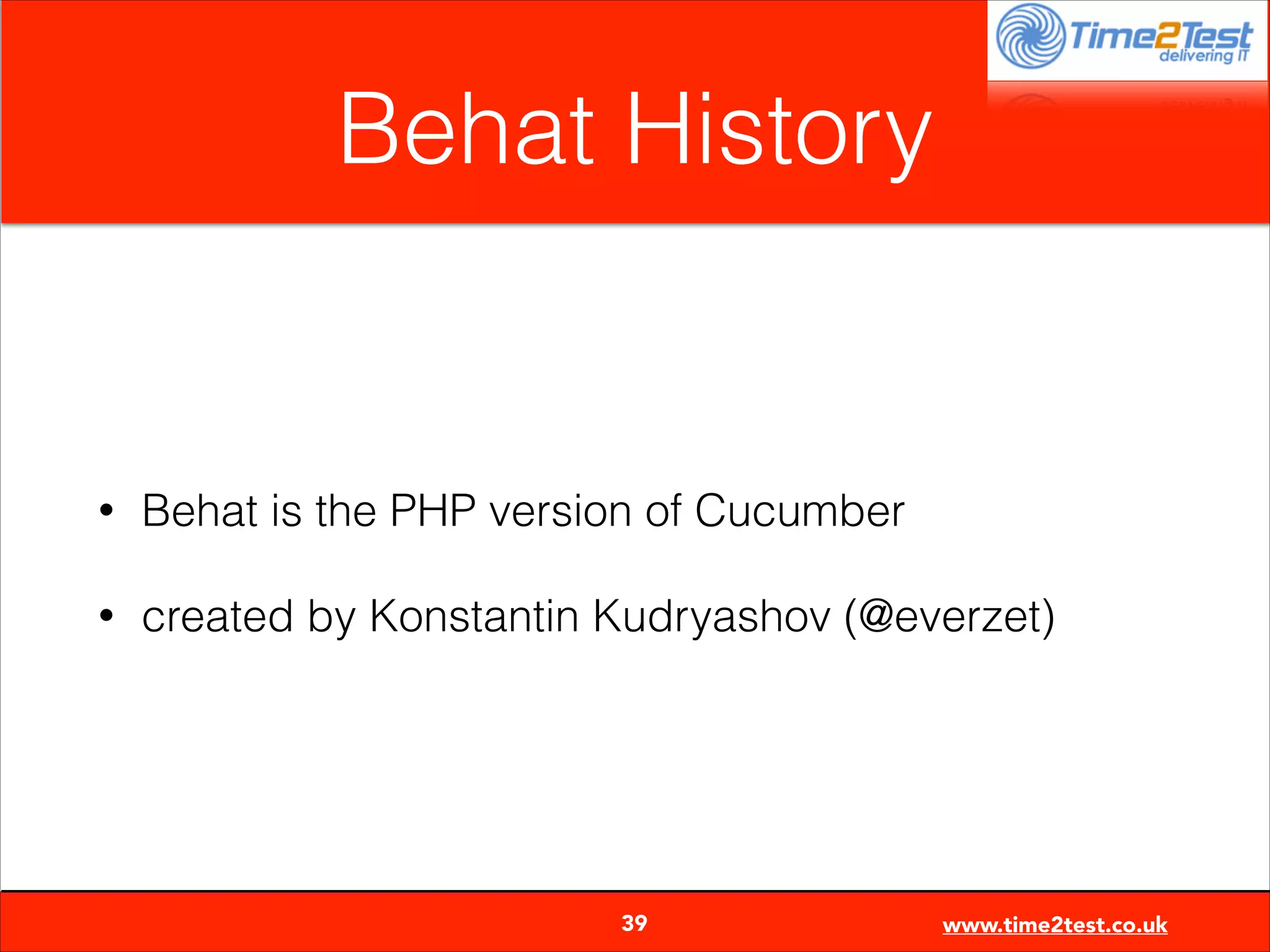 Time2Test
delivering IT

Behat History

• Behat is the PHP version of Cucumber

• created by Konstantin Kudryashov (@everzet)

39

www.time2test.co.uk